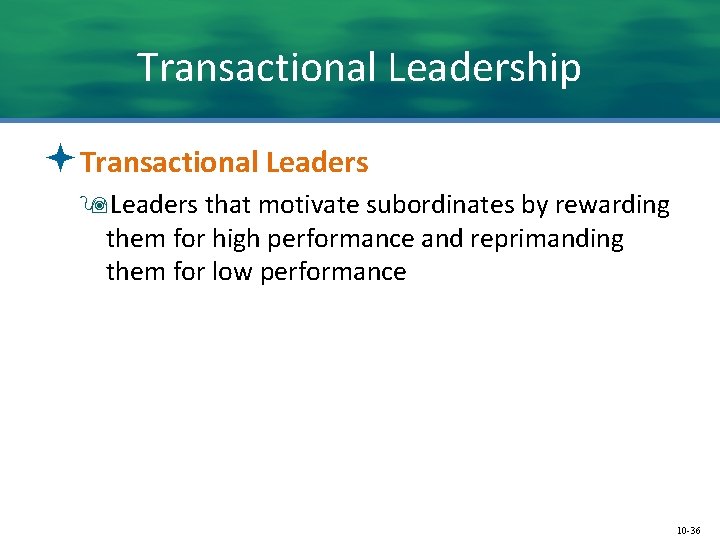 Transactional Leadership

Transactional Leaders

Leaders that motivate subordinates by rewarding them for high performance and reprimanding them for low performance

10-36